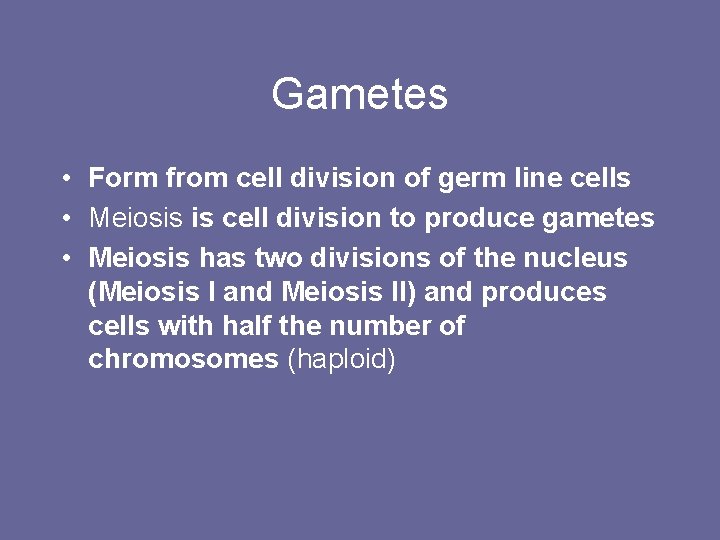 Gametes

• Form from cell division of germ line cells
• Meiosis is cell division to produce gametes
• Meiosis has two divisions of the nucleus (Meiosis I and Meiosis II) and produces cells with half the number of chromosomes (haploid)